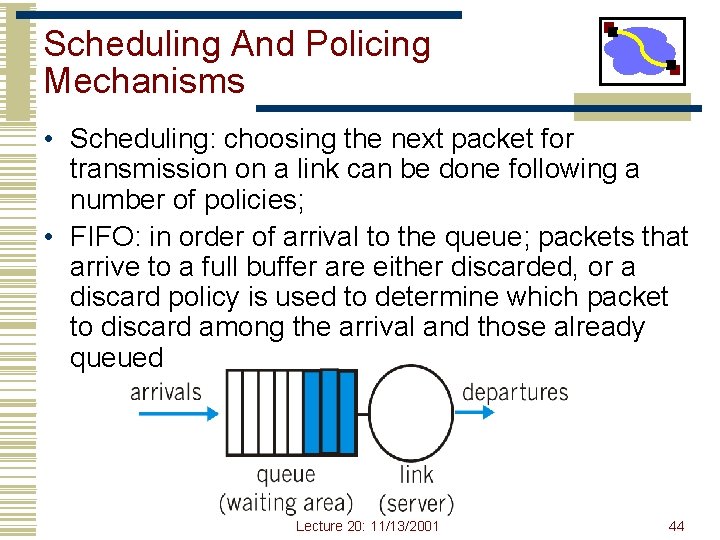 Scheduling And Policing Mechanisms

• Scheduling: choosing the next packet for transmission on a link can be done following a number of policies;

• FIFO: in order of arrival to the queue; packets that arrive to a full buffer are either discarded, or a discard policy is used to determine which packet to discard among the arrival and those already queued

arrivals

departures

queue (waiting area)

link (server)

Lecture 20: 11/13/2001

44